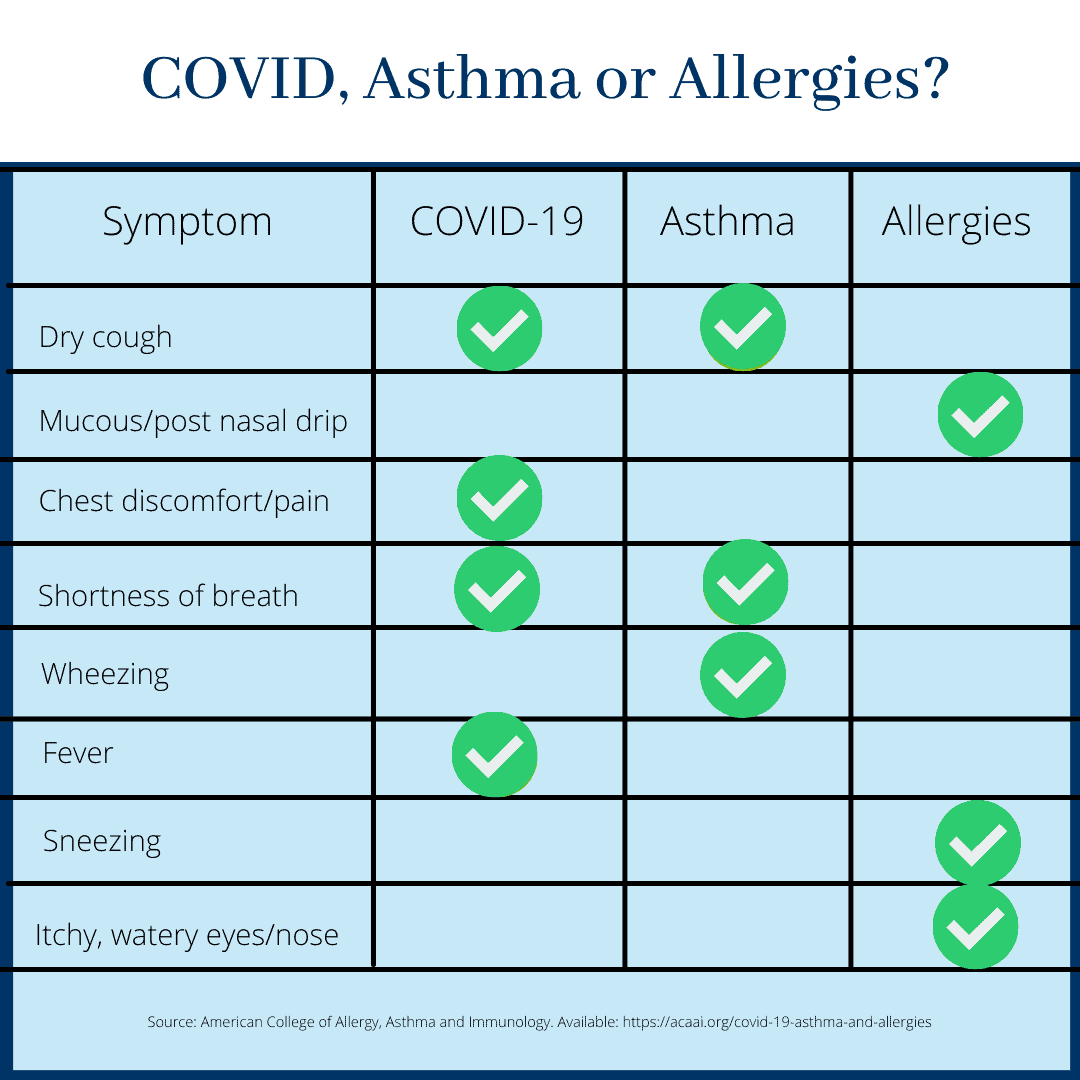 COVID, Asthma or Allergies?

| Symptom | COVID-19 | Asthma | Allergies |
|---|---|---|---|
| Dry cough | ✓ | ✓ | |
| Mucous/post nasal drip | | | ✓ |
| Chest discomfort/pain | ✓ | | |
| Shortness of breath | ✓ | ✓ | |
| Wheezing | | ✓ | |
| Fever | ✓ | | |
| Sneezing | | | ✓ |
| Itchy, watery eyes/nose | | | ✓ |

Source: American College of Allergy, Asthma and Immunology. Available: https://acaai.org/covid-19-asthma-and-allergies